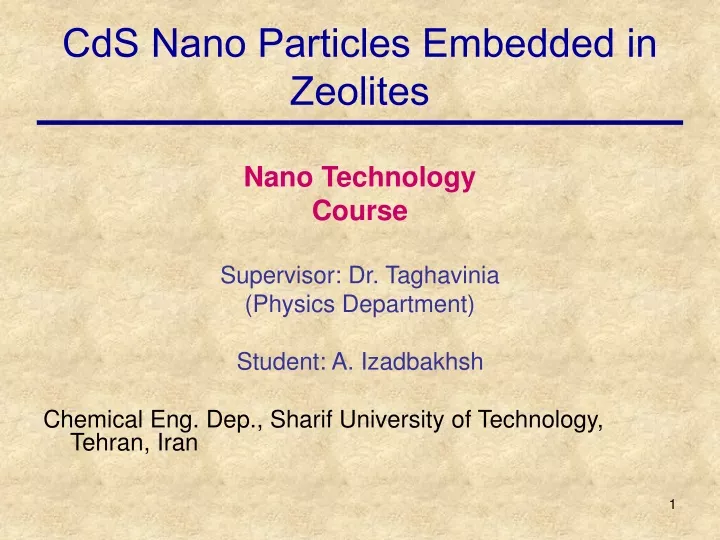 CdS Nano Particles Embedded in Zeolites

Nano Technology Course

Supervisor: Dr. Taghavinia
(Physics Department)

Student: A. Izadbakhsh

Chemical Eng. Dep., Sharif University of Technology, Tehran, Iran

1